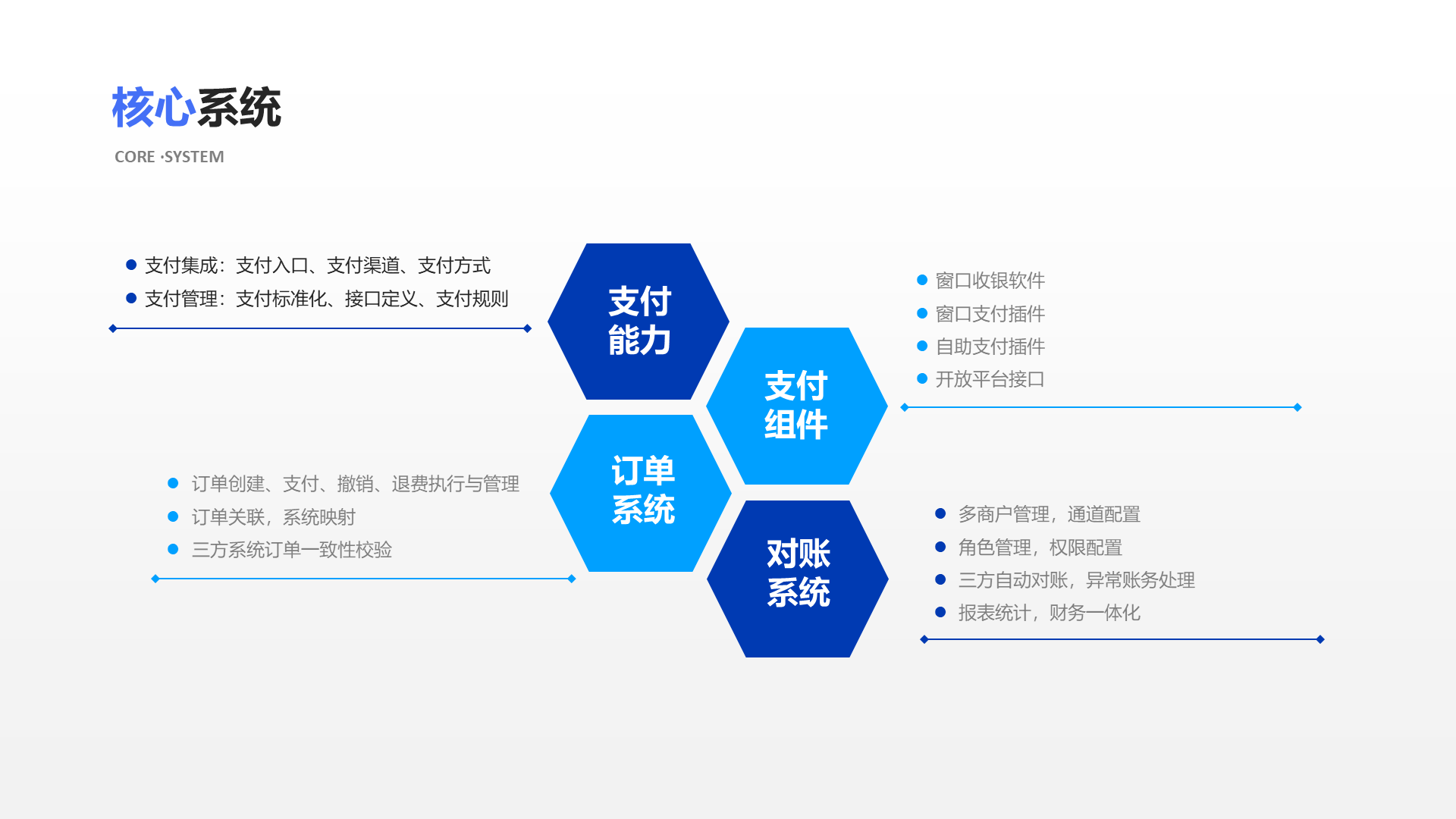 核心系统

CORE ·SYSTEM

● 支付集成：支付入口、支付渠道、支付方式
● 支付管理：支付标准化、接口定义、支付规则

支付能力

支付组件

● 窗口收银软件
● 窗口支付插件
● 自助支付插件
● 开放平台接口

订单系统

● 订单创建、支付、撤销、退费执行与管理
● 订单关联，系统映射
● 三方系统订单一致性校验

对账系统

● 多商户管理，通道配置
● 角色管理，权限配置
● 三方自动对账，异常账务处理
● 报表统计，财务一体化